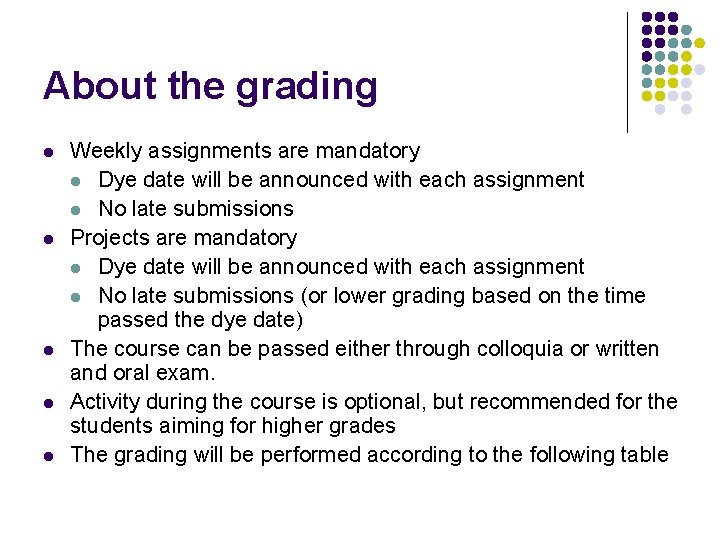 About the grading

- Weekly assignments are mandatory
  - Dye date will be announced with each assignment
  - No late submissions
- Projects are mandatory
  - Dye date will be announced with each assignment
  - No late submissions (or lower grading based on the time passed the dye date)
- The course can be passed either through colloquia or written and oral exam.
- Activity during the course is optional, but recommended for the students aiming for higher grades
- The grading will be performed according to the following table